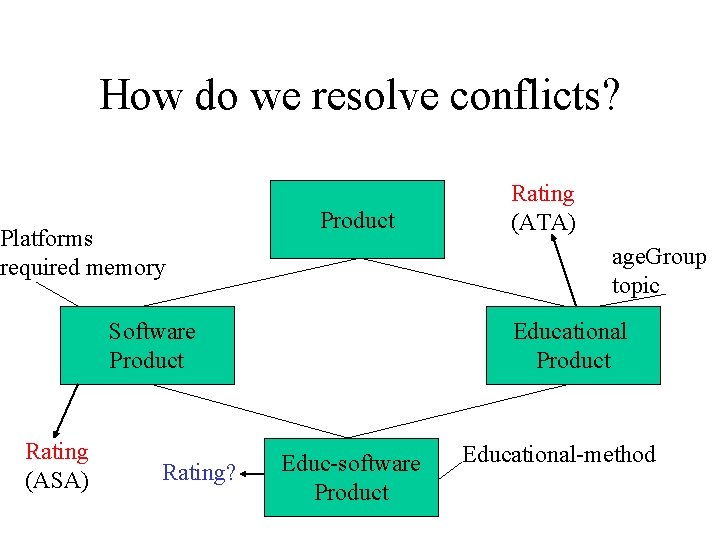 How do we resolve conflicts?

Product

Rating
(ATA)

Platforms
required memory

ageGroup
topic

Software
Product

Educational
Product

Rating
(ASA)

Rating?

Educ-software
Product

Educational-method